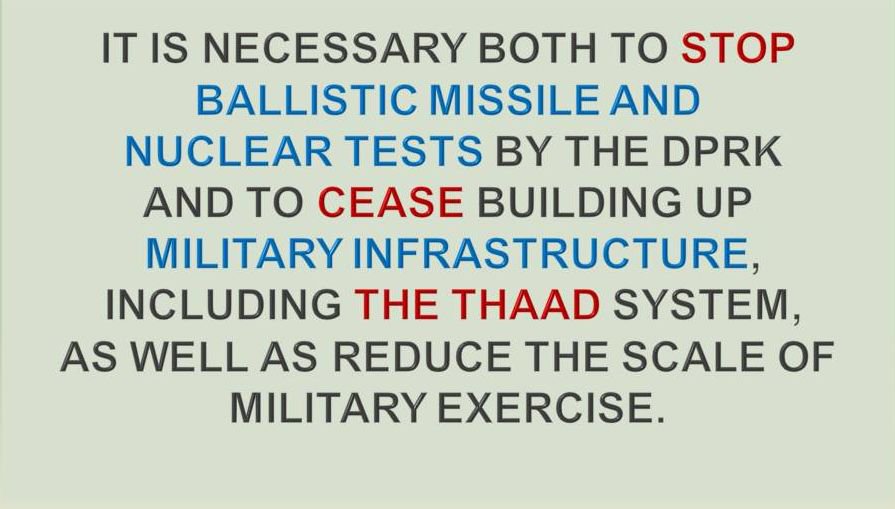 IT IS NECESSARY BOTH TO STOP BALLISTIC MISSILE AND NUCLEAR TESTS BY THE DPRK AND TO CEASE BUILDING UP MILITARY INFRASTRUCTURE, INCLUDING THE THAAD SYSTEM, AS WELL AS REDUCE THE SCALE OF MILITARY EXERCISE.